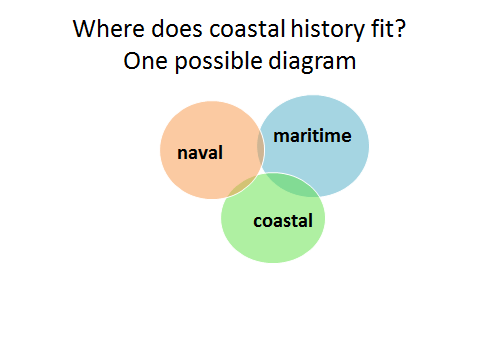 Where does coastal history fit?
One possible diagram

naval

maritime

coastal